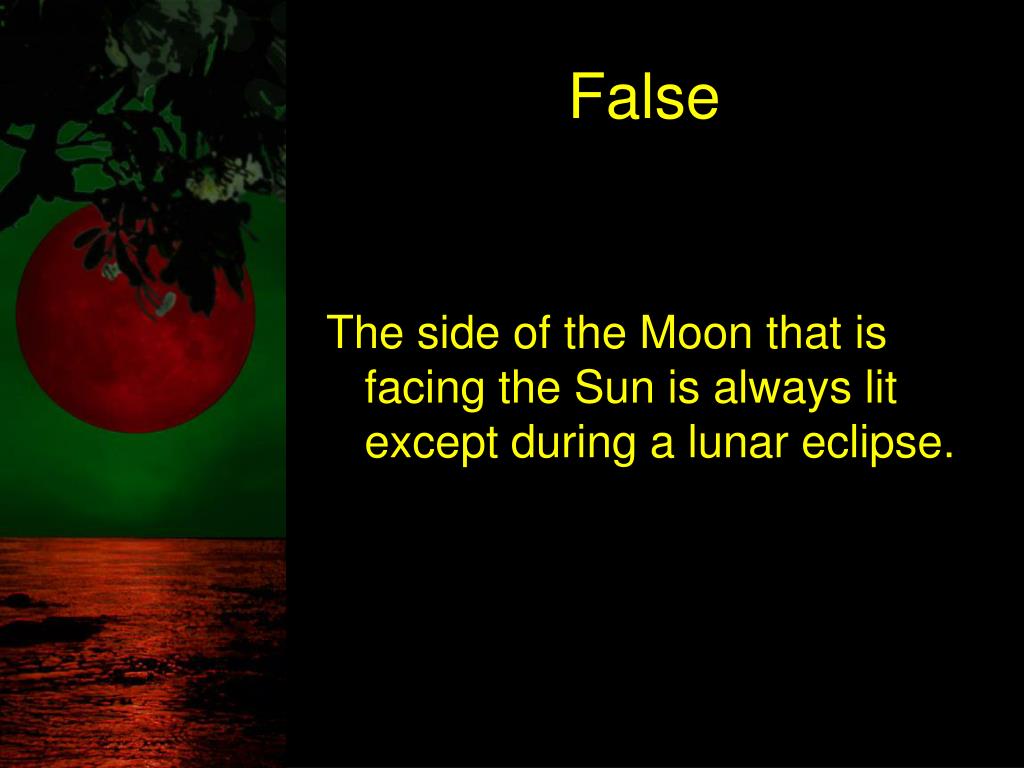 False

The side of the Moon that is facing the Sun is always lit except during a lunar eclipse.